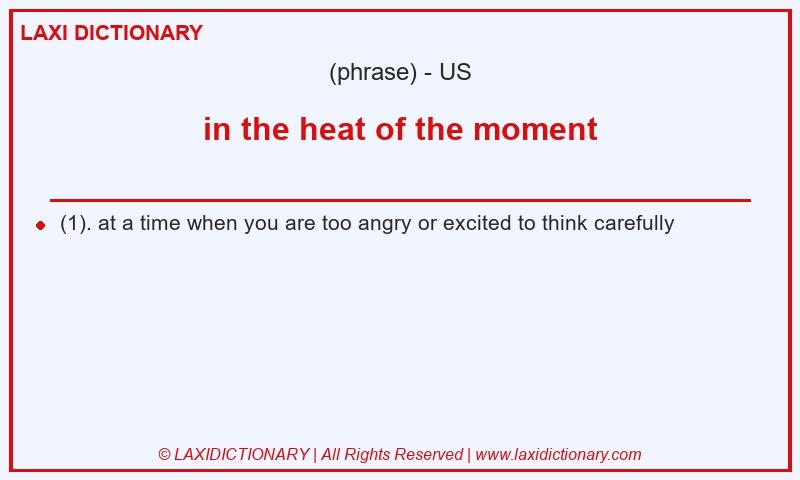 LAXI DICTIONARY

(phrase) - US

in the heat of the moment

(1). at a time when you are too angry or excited to think carefully

© LAXIDICTIONARY | All Rights Reserved | www.laxidictionary.com